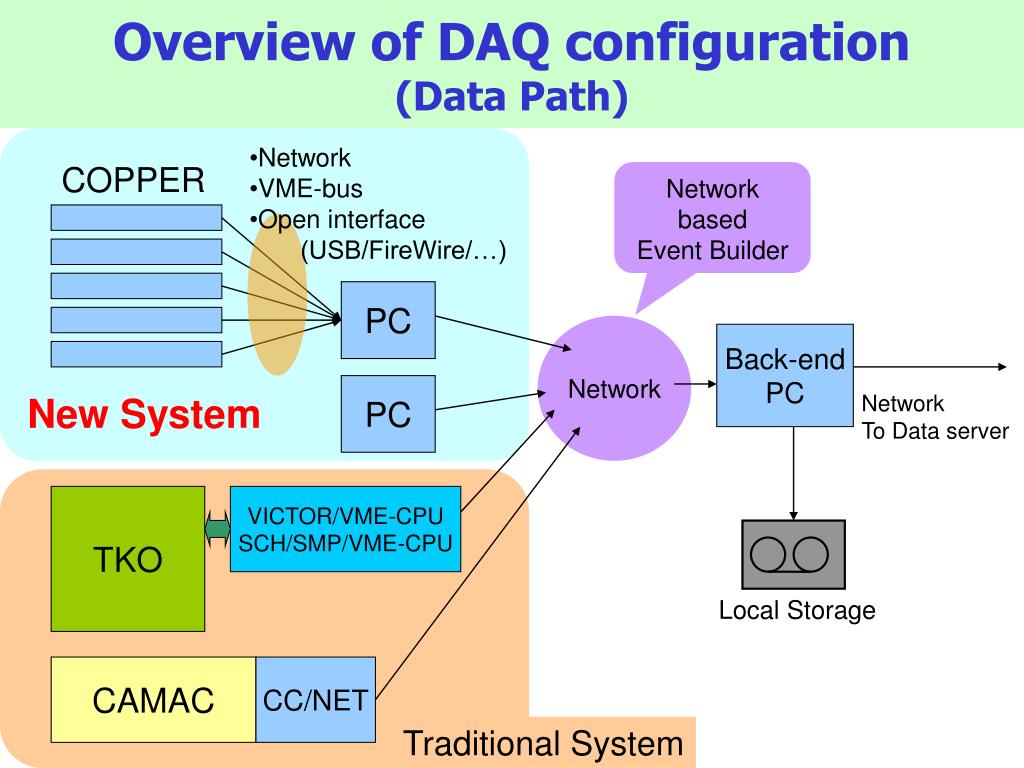 Overview of DAQ configuration
(Data Path)

COPPER

•Network
•VME-bus
•Open interface
(USB/FireWire/…)

PC

PC

New System

Network based Event Builder

Network

Back-end PC

Network
To Data server

Local Storage

TKO

VICTOR/VME-CPU
SCH/SMP/VME-CPU

CAMAC

CC/NET

Traditional System